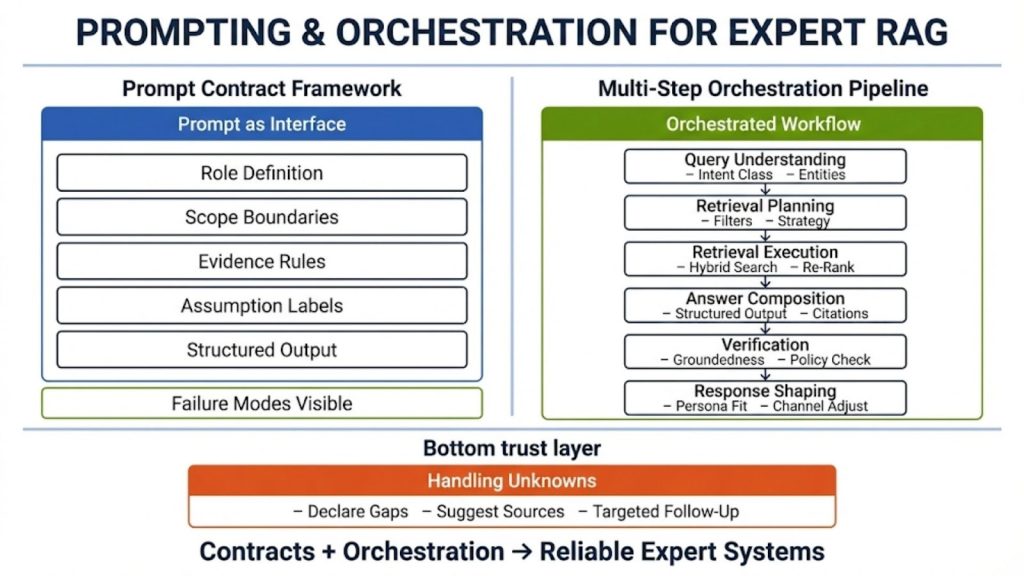 PROMPTING & ORCHESTRATION FOR EXPERT RAG

Prompt Contract Framework

Prompt as Interface

Role Definition

Scope Boundaries

Evidence Rules

Assumption Labels

Structured Output

Failure Modes Visible

Multi-Step Orchestration Pipeline

Orchestrated Workflow

Query Understanding
– Intent Class – Entities

Retrieval Planning
– Filters – Strategy

Retrieval Execution
– Hybrid Search – Re-Rank

Answer Composition
– Structured Output – Citations

Verification
– Groundedness – Policy Check

Response Shaping
– Persona Fit – Channel Adjust

Bottom trust layer

Handling Unknowns

– Declare Gaps – Suggest Sources – Targeted Follow-Up

Contracts + Orchestration → Reliable Expert Systems